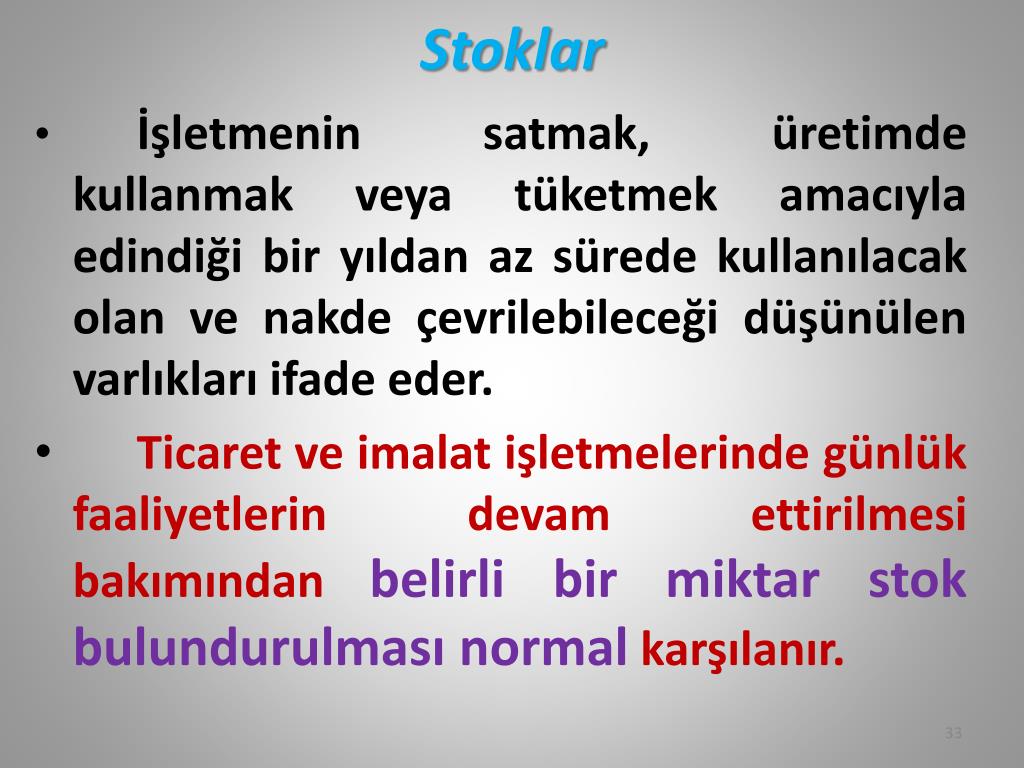 Stoklar

• İşletmenin satmak, üretimde kullanmak veya tüketmek amacıyla edindiği bir yıldan az sürede kullanılacak olan ve nakde çevrilebileceği düşünülen varlıkları ifade eder.

• Ticaret ve imalat işletmelerinde günlük faaliyetlerin devam ettirilmesi bakımından belirli bir miktar stok bulundurulması normal karşılanır.

33